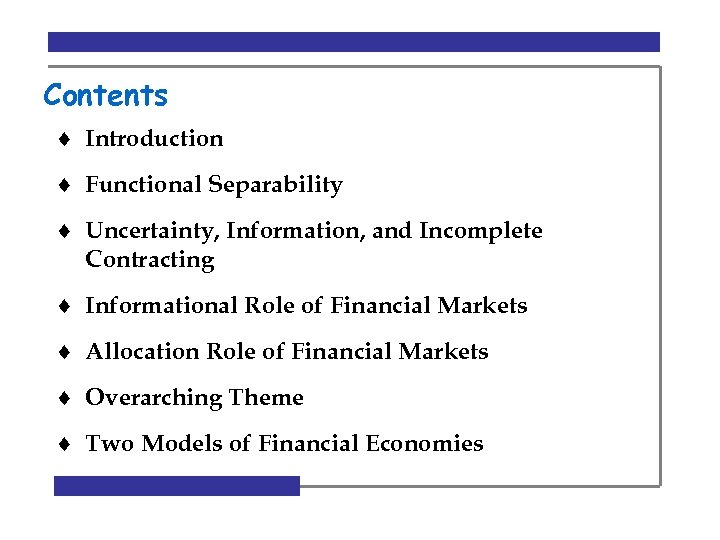 Contents

♦ Introduction

♦ Functional Separability

♦ Uncertainty, Information, and Incomplete Contracting

♦ Informational Role of Financial Markets

♦ Allocation Role of Financial Markets

♦ Overarching Theme

♦ Two Models of Financial Economies